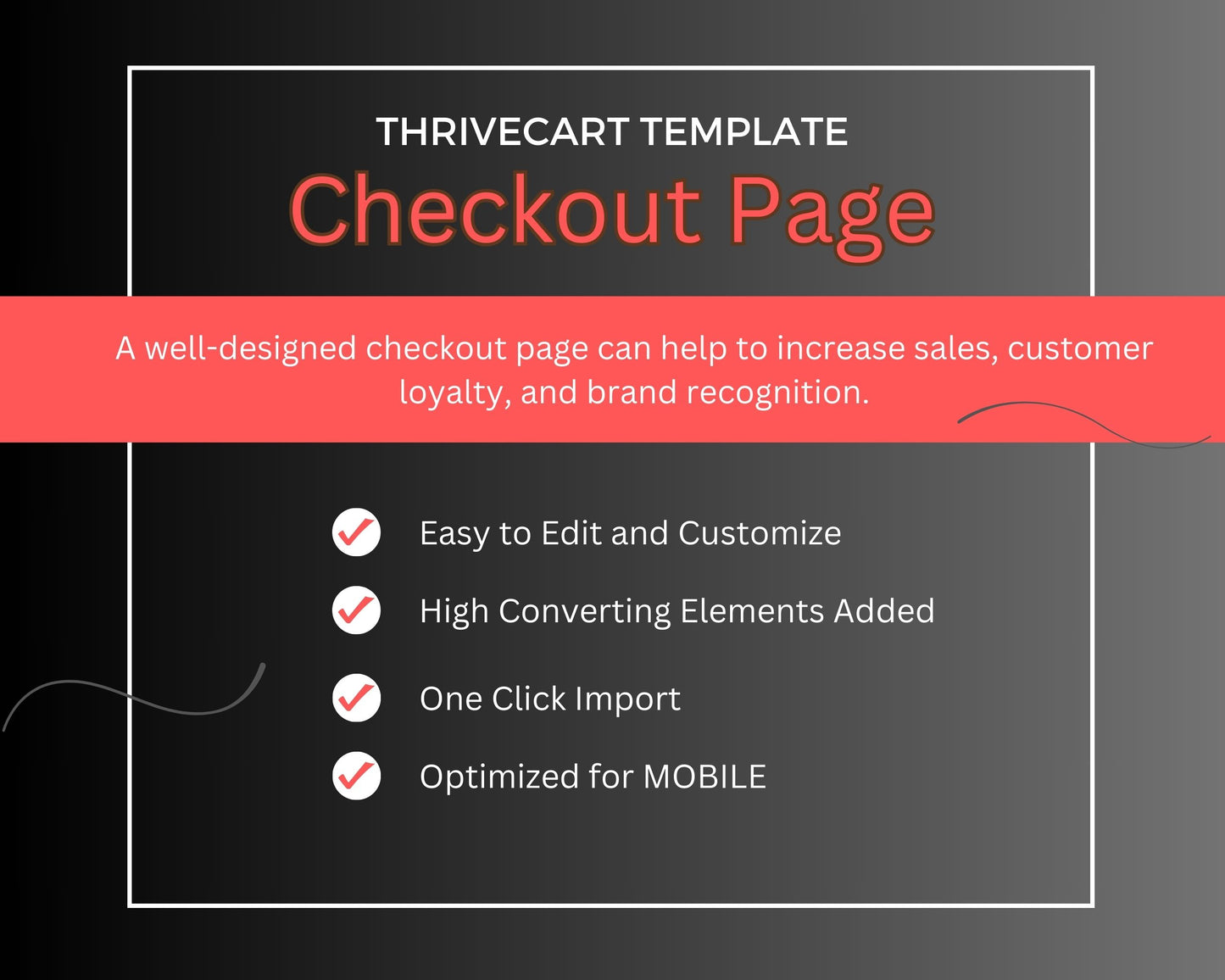 THRIVECART TEMPLATE

Checkout Page

A well-designed checkout page can help to increase sales, customer loyalty, and brand recognition.

Easy to Edit and Customize

High Converting Elements Added

One Click Import

Optimized for MOBILE